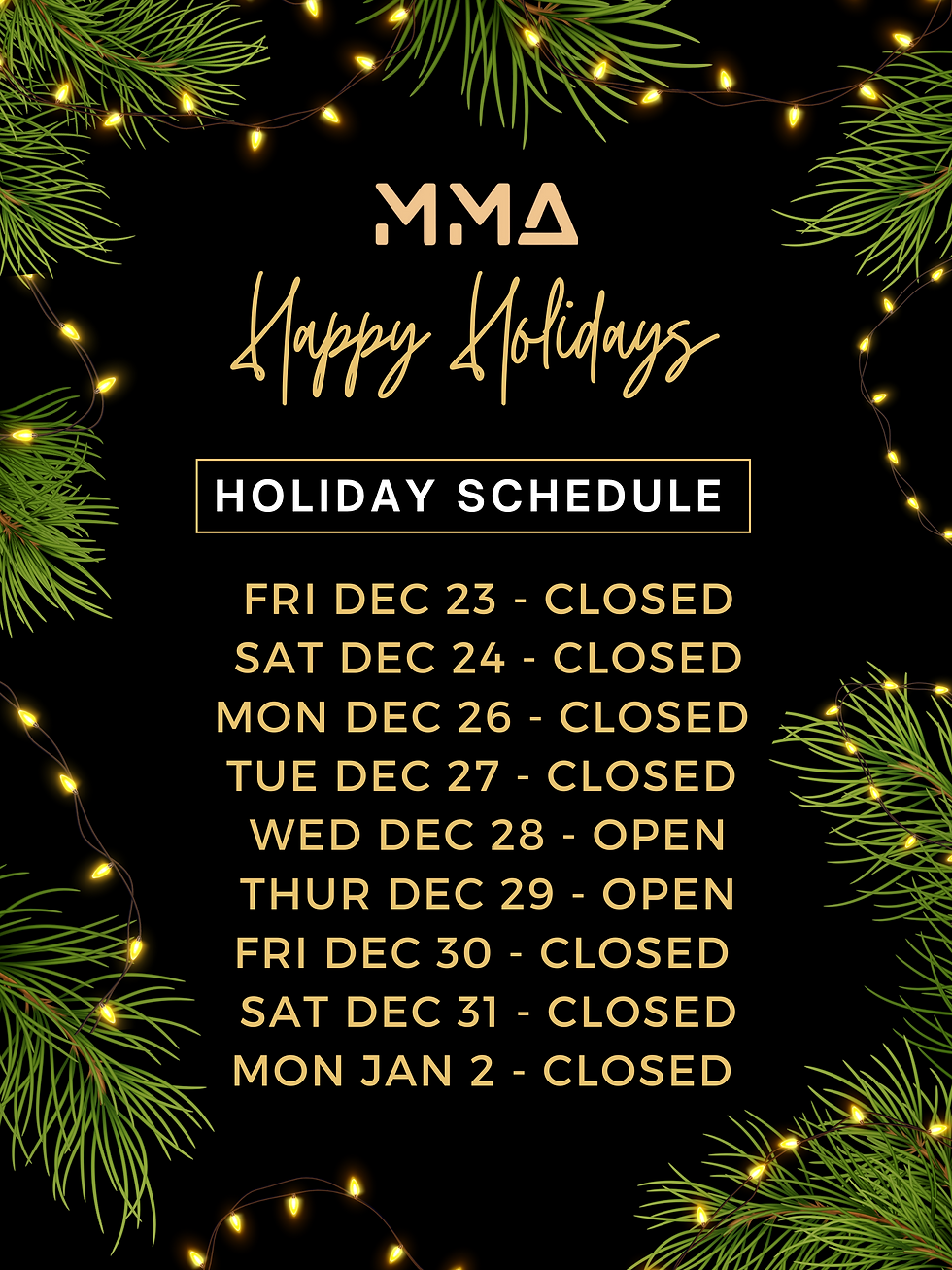 MMA

Happy Holidays

HOLIDAY SCHEDULE

FRI DEC 23 - CLOSED
SAT DEC 24 - CLOSED
MON DEC 26 - CLOSED
TUE DEC 27 - CLOSED
WED DEC 28 - OPEN
THUR DEC 29 - OPEN
FRI DEC 30 - CLOSED
SAT DEC 31 - CLOSED
MON JAN 2 - CLOSED